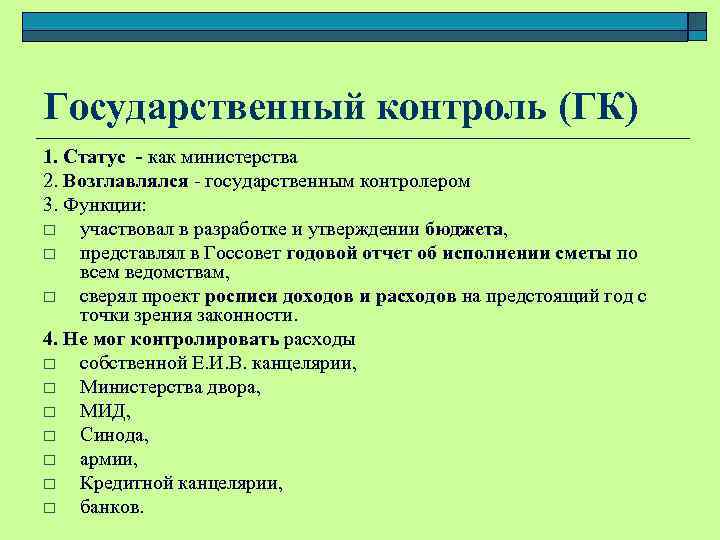 Государственный контроль (ГК)

1. Статус - как министерства

2. Возглавлялся - государственным контролером

3. Функции:

□ участвовал в разработке и утверждении бюджета,

□ представлял в Госсовет годовой отчет об исполнении сметы по всем ведомствам,

□ сверял проект росписи доходов и расходов на предстоящий год с точки зрения законности.

4. Не мог контролировать расходы

□ собственной Е.И.В. канцелярии,

□ Министерства двора,

□ МИД,

□ Синода,

□ армии,

□ Кредитной канцелярии,

□ банков.